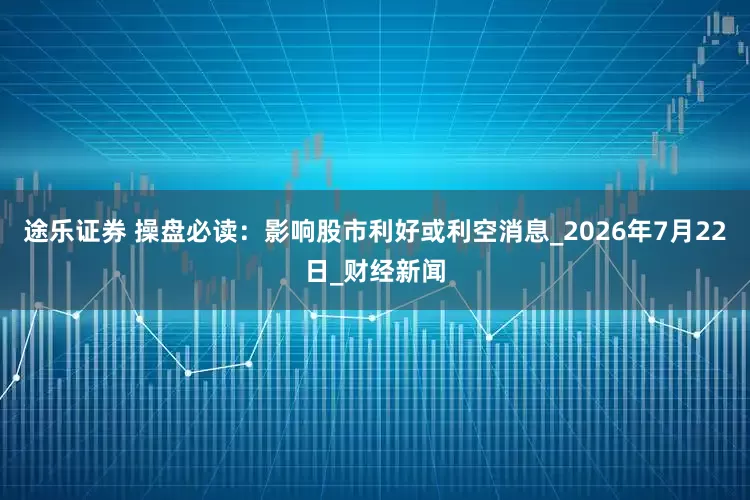 途乐证券 操盘必读：影响股市利好或利空消息_2026年7月22日_财经新闻